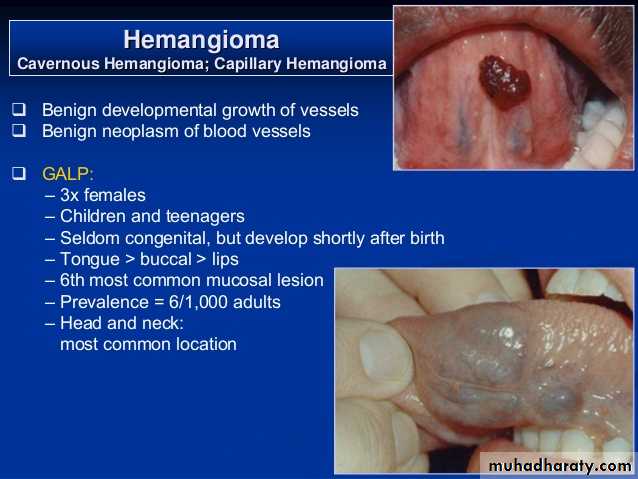 Hemangioma
Cavernous Hemangioma; Capillary Hemangioma

❑ Benign developmental growth of vessels
❑ Benign neoplasm of blood vessels

❑ GALP:
– 3x females
– Children and teenagers
– Seldom congenital, but develop shortly after birth
– Tongue > buccal > lips
– 6th most common mucosal lesion
– Prevalence = 6/1,000 adults
– Head and neck: most common location

muhadharaty.com